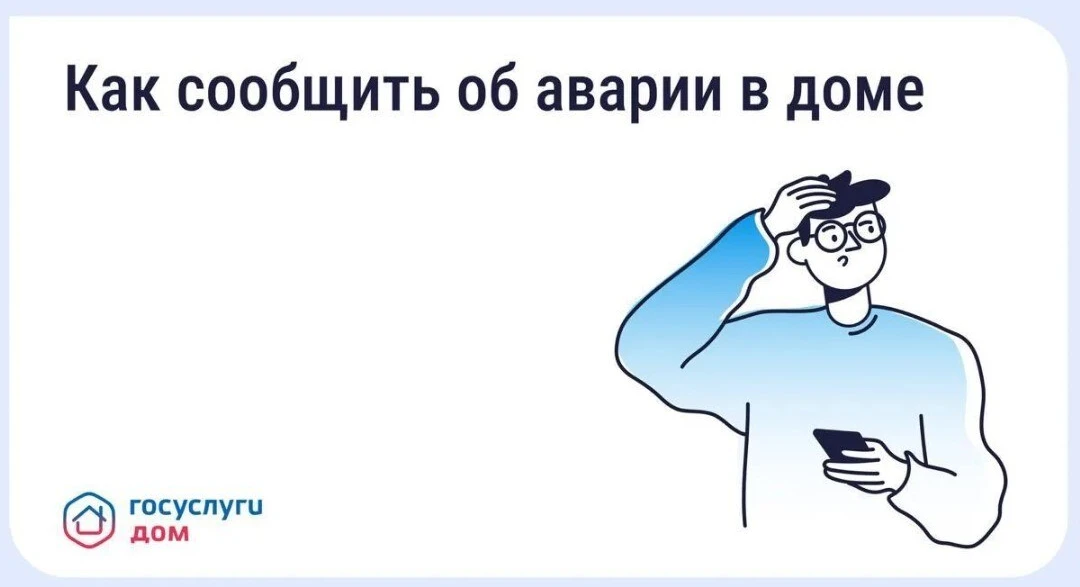 Как сообщить об аварии в доме

госуслуги
дом